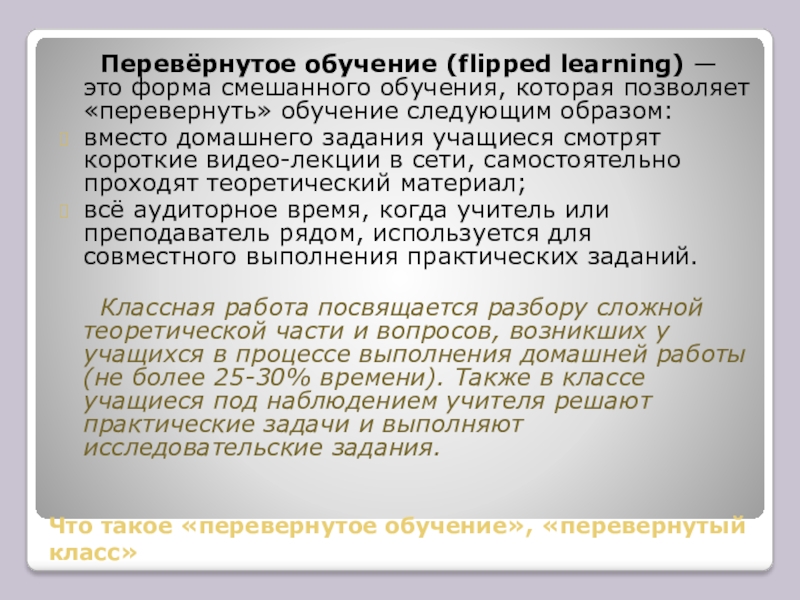 Перевёрнутое обучение (flipped learning) — это форма смешанного обучения, которая позволяет «перевернуть» обучение следующим образом:

вместо домашнего задания учащиеся смотрят короткие видео-лекции в сети, самостоятельно проходят теоретический материал;

всё аудиторное время, когда учитель или преподаватель рядом, используется для совместного выполнения практических заданий.

Классная работа посвящается разбору сложной теоретической части и вопросов, возникших у учащихся в процессе выполнения домашней работы (не более 25-30% времени). Также в классе учащиеся под наблюдением учителя решают практические задачи и выполняют исследовательские задания.

Что такое «перевернутое обучение», «перевернутый класс»